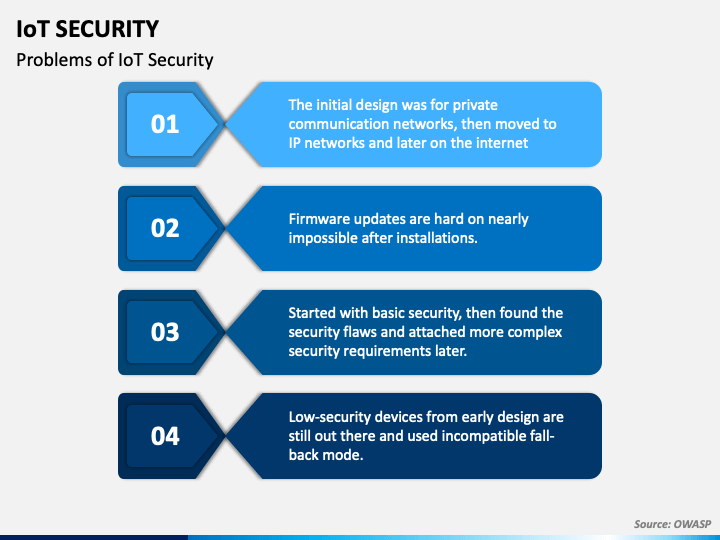 IoT SECURITY

Problems of IoT Security

01

The initial design was for private communication networks, then moved to IP networks and later on the internet

02

Firmware updates are hard on nearly impossible after installations.

03

Started with basic security, then found the security flaws and attached more complex security requirements later.

04

Low-security devices from early design are still out there and used incompatible fall-back mode.

Source: OWASP